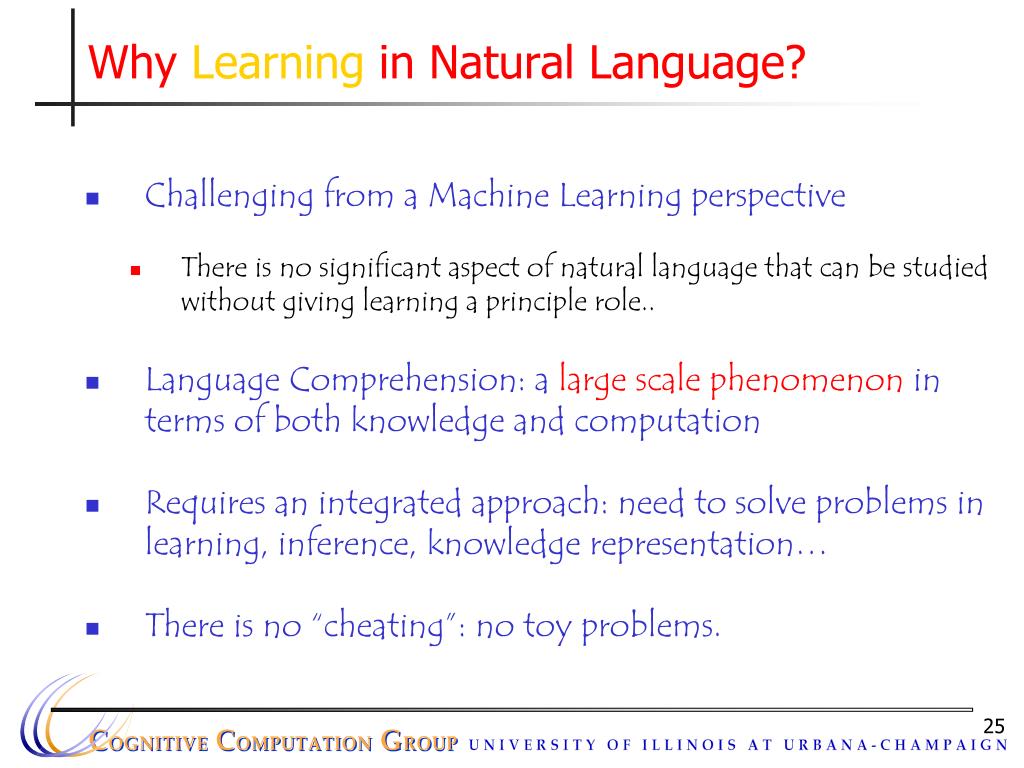 Why Learning in Natural Language?

Challenging from a Machine Learning perspective

There is no significant aspect of natural language that can be studied without giving learning a principle role..

Language Comprehension: a large scale phenomenon in terms of both knowledge and computation

Requires an integrated approach: need to solve problems in learning, inference, knowledge representation…

There is no "cheating": no toy problems.

25

COGNITIVE COMPUTATION GROUP UNIVERSITY OF ILLINOIS AT URBANA-CHAMPAIGN